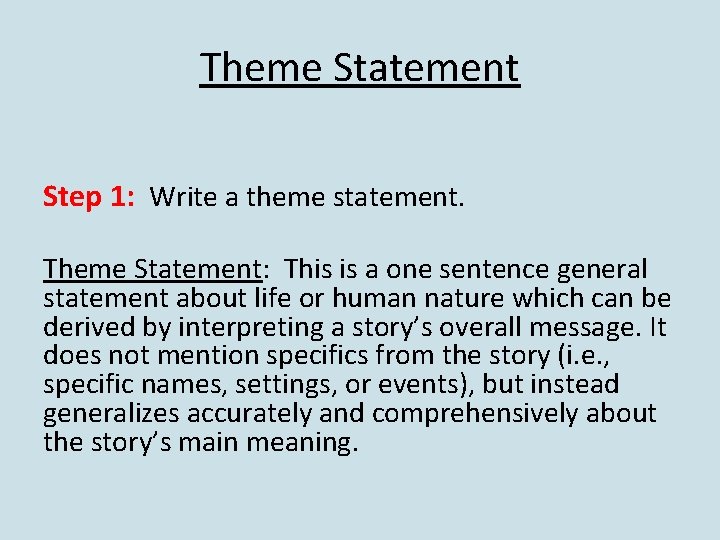 Theme Statement

Step 1: Write a theme statement.

Theme Statement: This is a one sentence general statement about life or human nature which can be derived by interpreting a story's overall message. It does not mention specifics from the story (i.e., specific names, settings, or events), but instead generalizes accurately and comprehensively about the story's main meaning.